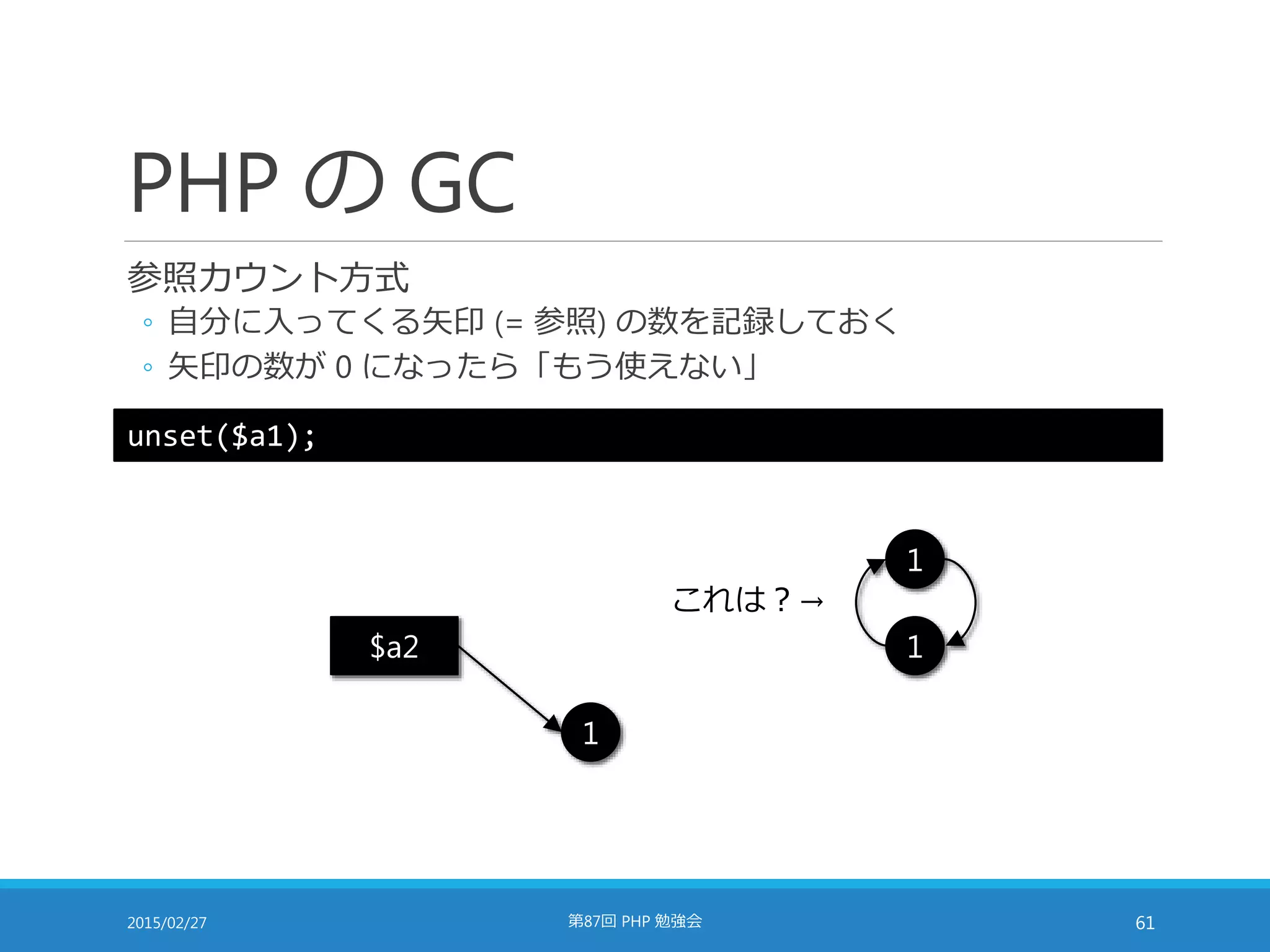 PHP の GC

参照カウント方式

◦ 自分に入ってくる矢印 (= 参照) の数を記録しておく
◦ 矢印の数が 0 になったら「もう使えない」

unset($a1);

これは？→

1

1

$a2

1

2015/02/27

第87回 PHP 勉強会

61